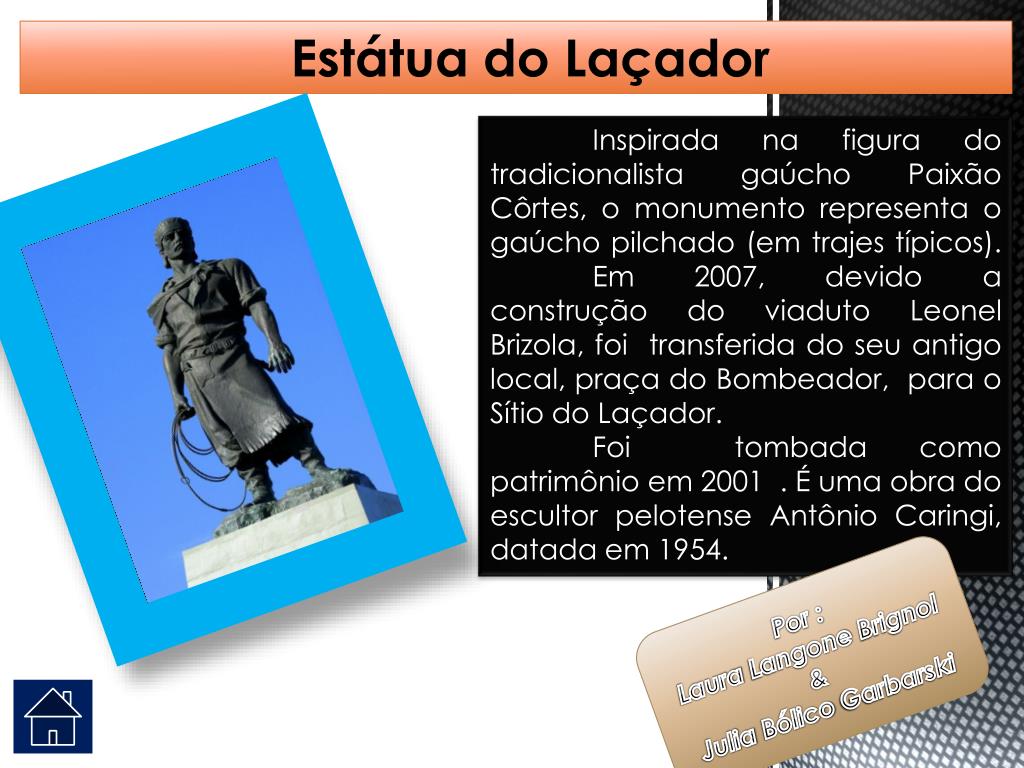 Estátua do Laçador

Inspirada na figura do tradicionalista gaúcho Paixão Côrtes, o monumento representa o gaúcho pilchado (em trajes típicos).

Em 2007, devido a construção do viaduto Leonel Brizola, foi transferida do seu antigo local, praça do Bombeador, para o Sítio do Laçador.

Foi tombada como patrimônio em 2001 . É uma obra do escultor pelotense Antônio Caringi, datada em 1954.

Por :
Laura Langone Brignol
&
Julia Bólico Garbarski